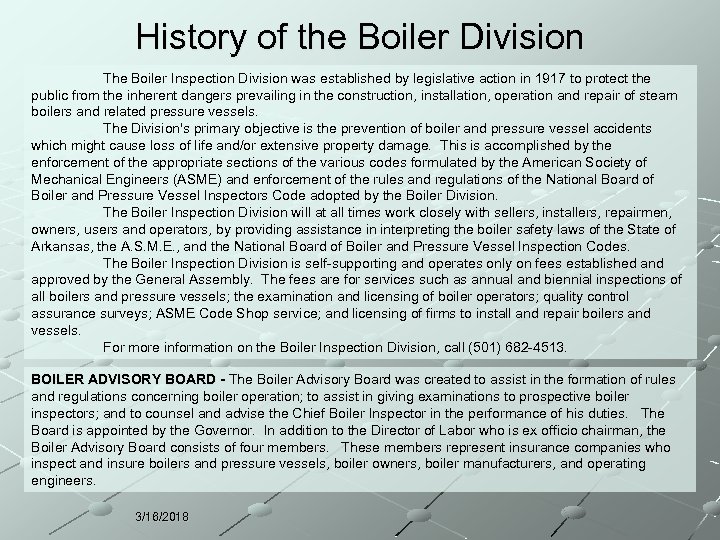 History of the Boiler Division

The Boiler Inspection Division was established by legislative action in 1917 to protect the public from the inherent dangers prevailing in the construction, installation, operation and repair of steam boilers and related pressure vessels.

The Division's primary objective is the prevention of boiler and pressure vessel accidents which might cause loss of life and/or extensive property damage. This is accomplished by the enforcement of the appropriate sections of the various codes formulated by the American Society of Mechanical Engineers (ASME) and enforcement of the rules and regulations of the National Board of Boiler and Pressure Vessel Inspectors Code adopted by the Boiler Division.

The Boiler Inspection Division will at all times work closely with sellers, installers, repairmen, owners, users and operators, by providing assistance in interpreting the boiler safety laws of the State of Arkansas, the A.S.M.E., and the National Board of Boiler and Pressure Vessel Inspection Codes.

The Boiler Inspection Division is self-supporting and operates only on fees established and approved by the General Assembly. The fees are for services such as annual and biennial inspections of all boilers and pressure vessels; the examination and licensing of boiler operators; quality control assurance surveys; ASME Code Shop service; and licensing of firms to install and repair boilers and vessels.

For more information on the Boiler Inspection Division, call (501) 682-4513.

BOILER ADVISORY BOARD - The Boiler Advisory Board was created to assist in the formation of rules and regulations concerning boiler operation; to assist in giving examinations to prospective boiler inspectors; and to counsel and advise the Chief Boiler Inspector in the performance of his duties. The Board is appointed by the Governor. In addition to the Director of Labor who is ex officio chairman, the Boiler Advisory Board consists of four members. These members represent insurance companies who inspect and insure boilers and pressure vessels, boiler owners, boiler manufacturers, and operating engineers.

3/16/2018